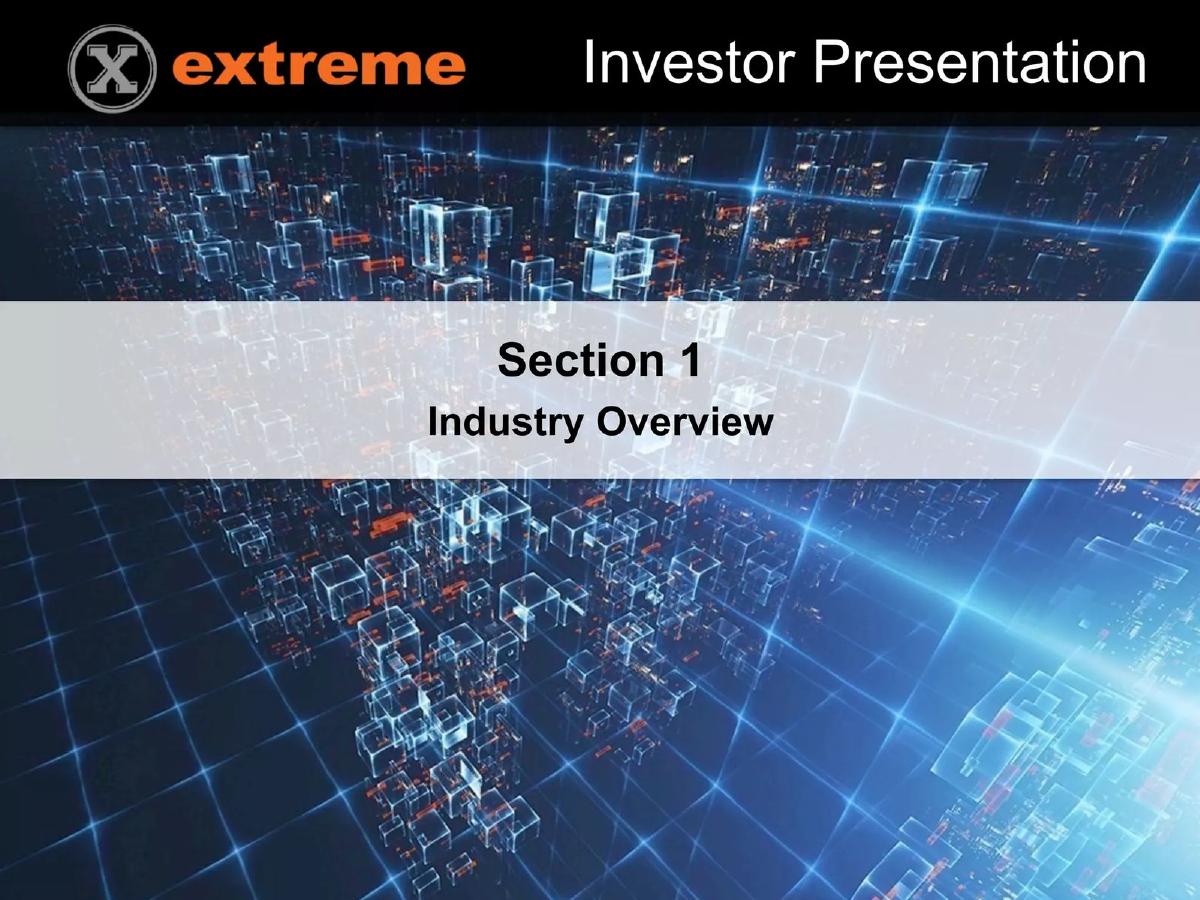 X extreme

Investor Presentation

Section 1
Industry Overview